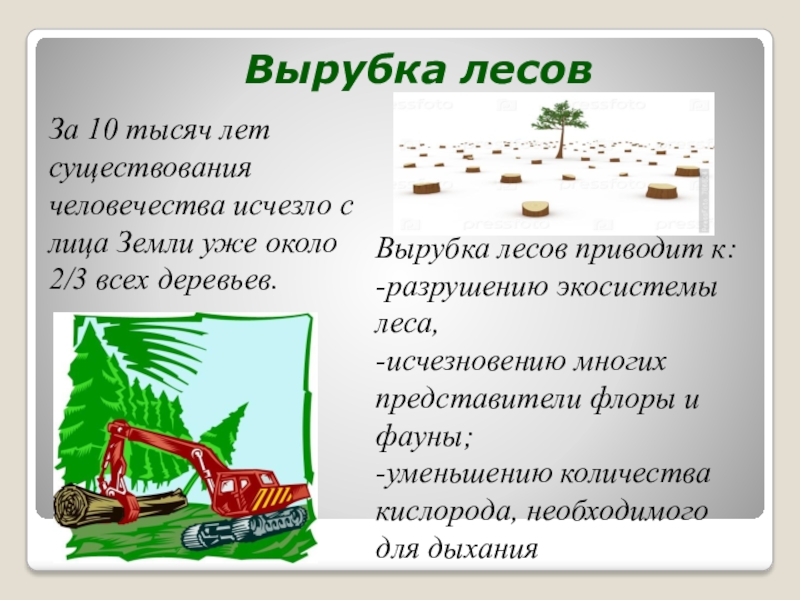 Вырубка лесов

За 10 тысяч лет существования человечества исчезло с лица Земли уже около 2/3 всех деревьев.

pressfoto pressfoto pressfoto pressfoto

Вырубка лесов приводит к:
-разрушению экосистемы леса,
-исчезновению многих представители флоры и фауны;
-уменьшению количества кислорода, необходимого для дыхания